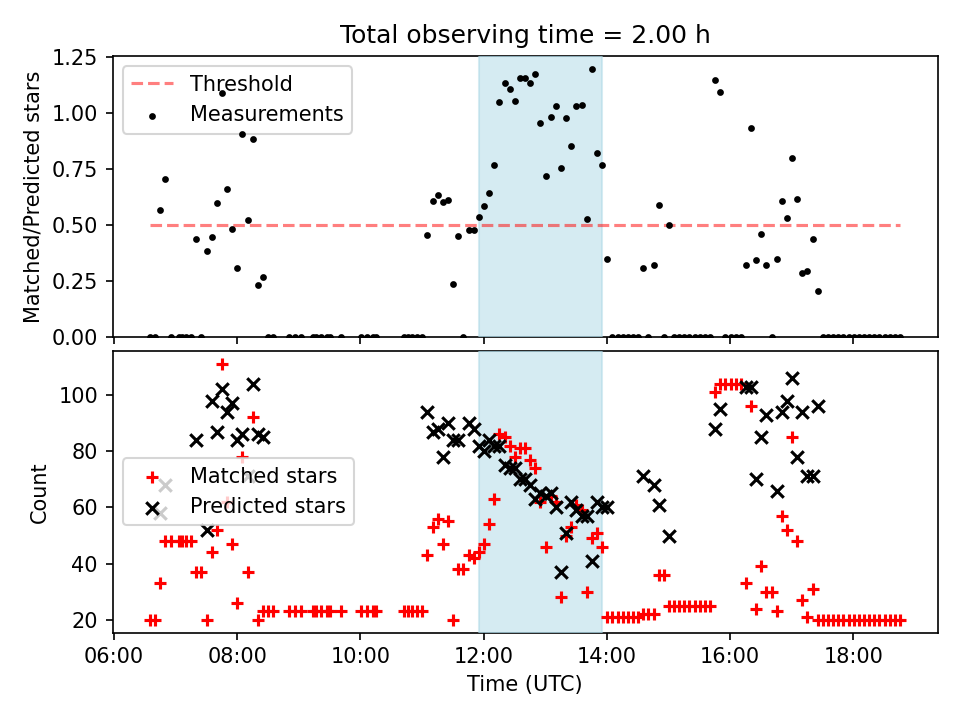 Total observing time = 2.00 h

Threshold
Measurements

Matched/Predicted stars

1.25
1.00
0.75
0.50
0.25
0.00

Matched stars
Predicted stars

Count

100
80
60
40
20

06:00
08:00
10:00
12:00
14:00
16:00
18:00

Time (UTC)